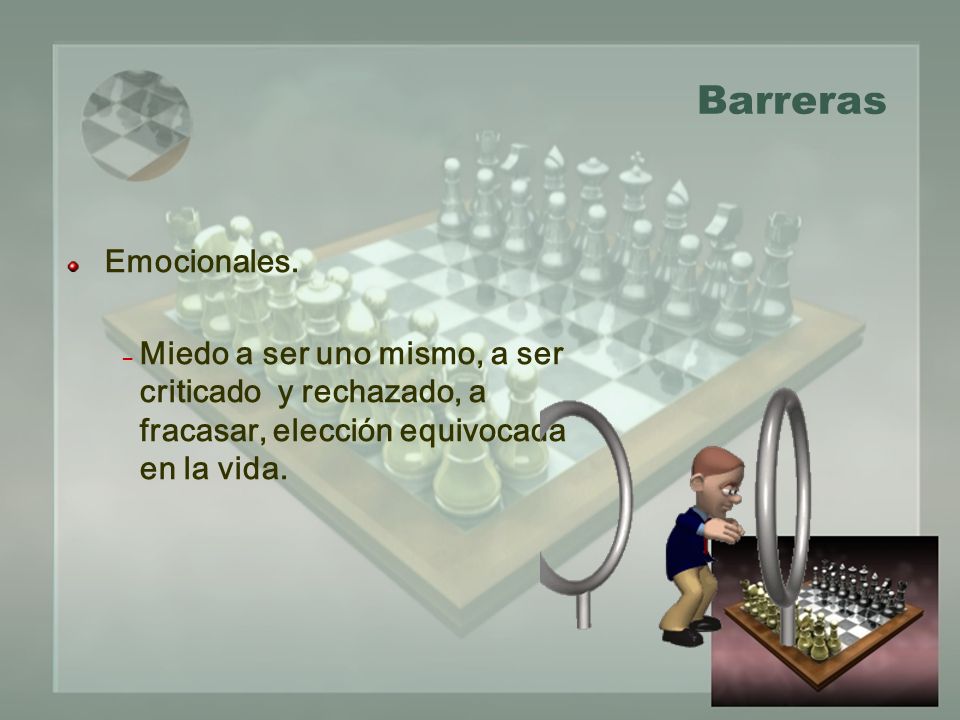 Barreras

Emocionales.

– Miedo a ser uno mismo, a ser criticado y rechazado, a fracasar, elección equivocada en la vida.